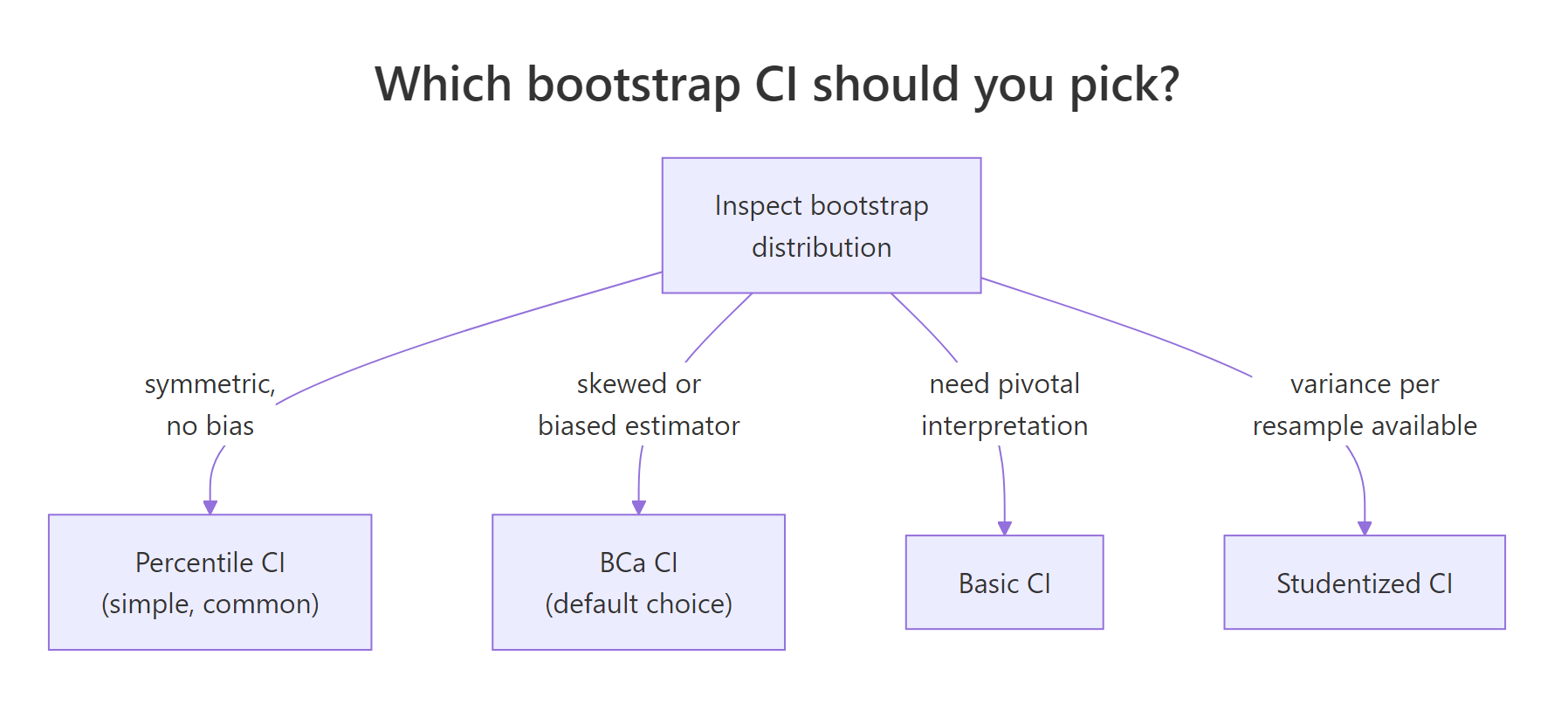 Which bootstrap CI should you pick?

Inspect bootstrap distribution

symmetric, no bias

skewed or biased estimator

need pivotal interpretation

variance per resample available

Percentile CI (simple, common)

BCa CI (default choice)

Basic CI

Studentized CI